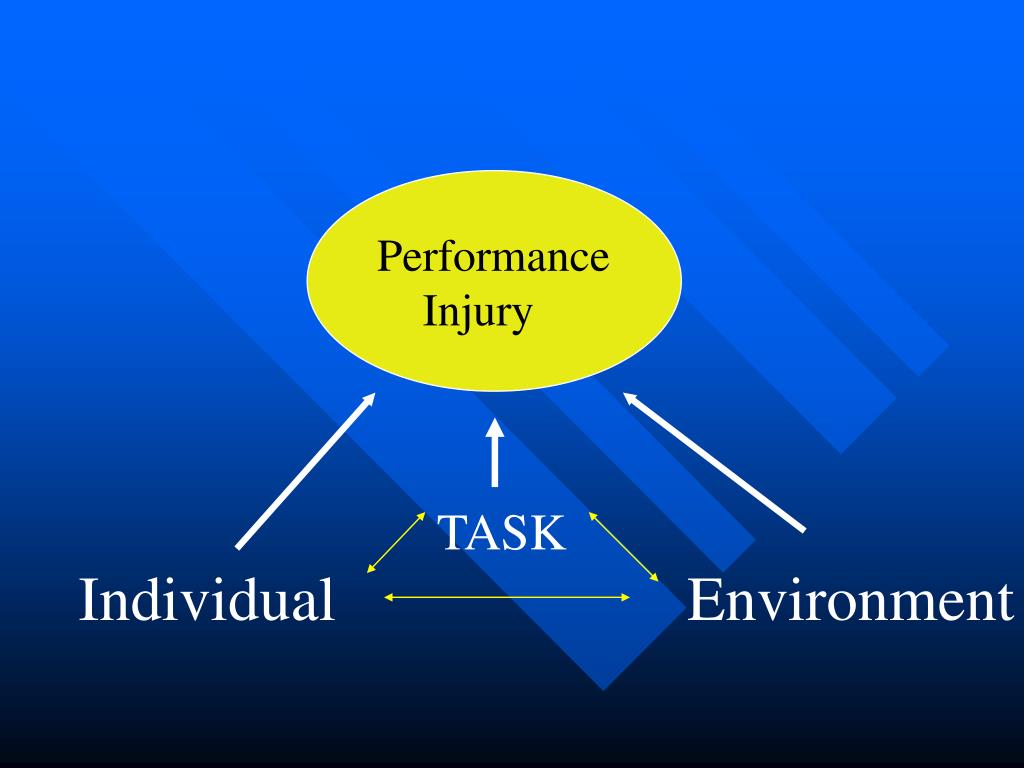 Performance
Injury

TASK

Individual

Environment